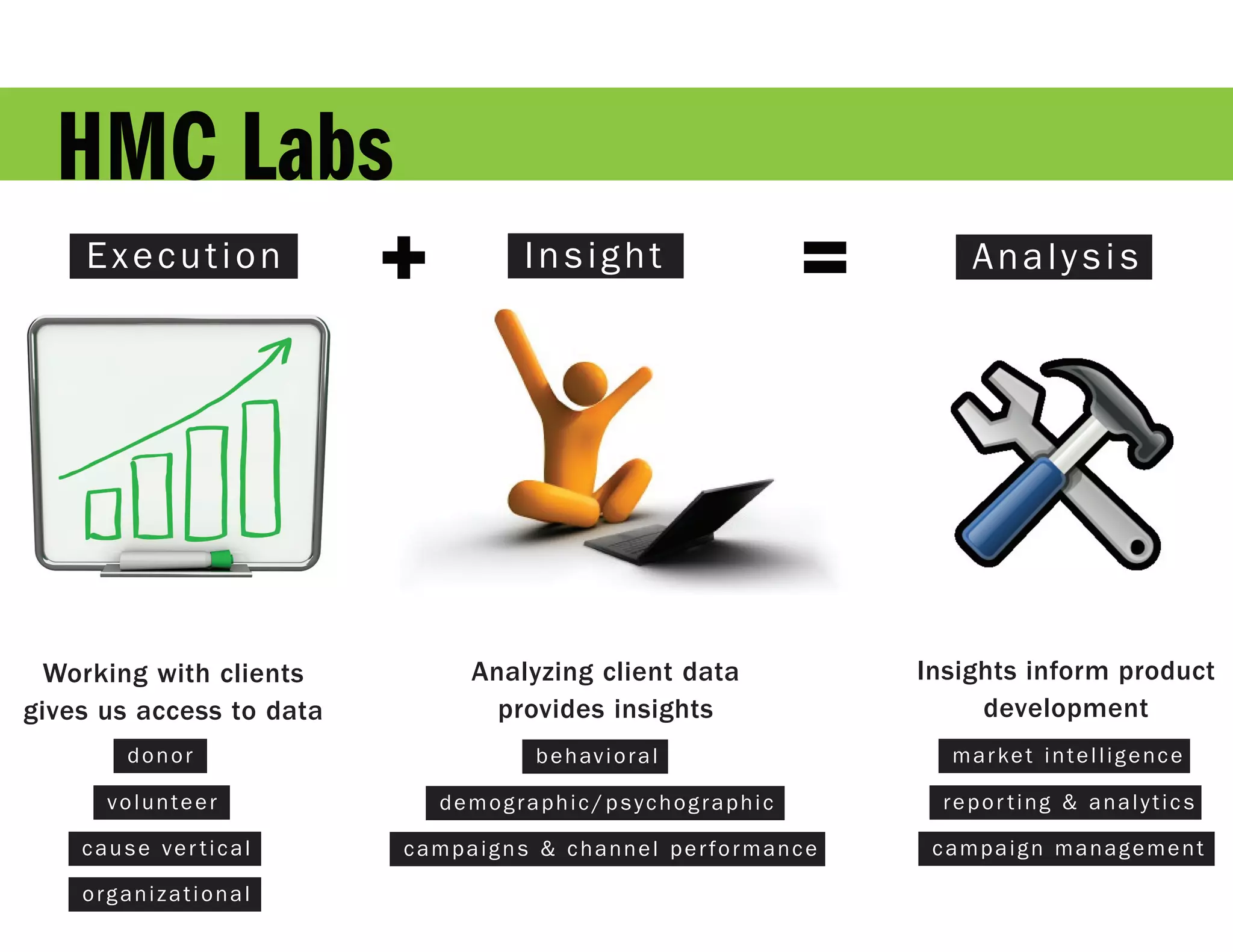 HMC Labs

Execution + Insight = Analysis

Working with clients gives us access to data

donor

volunteer

cause vertical

organizational

Analyzing client data provides insights

behavioral

demographic/psychographic

campaigns & channel performance

Insights inform product development

market intelligence

reporting & analytics

campaign management